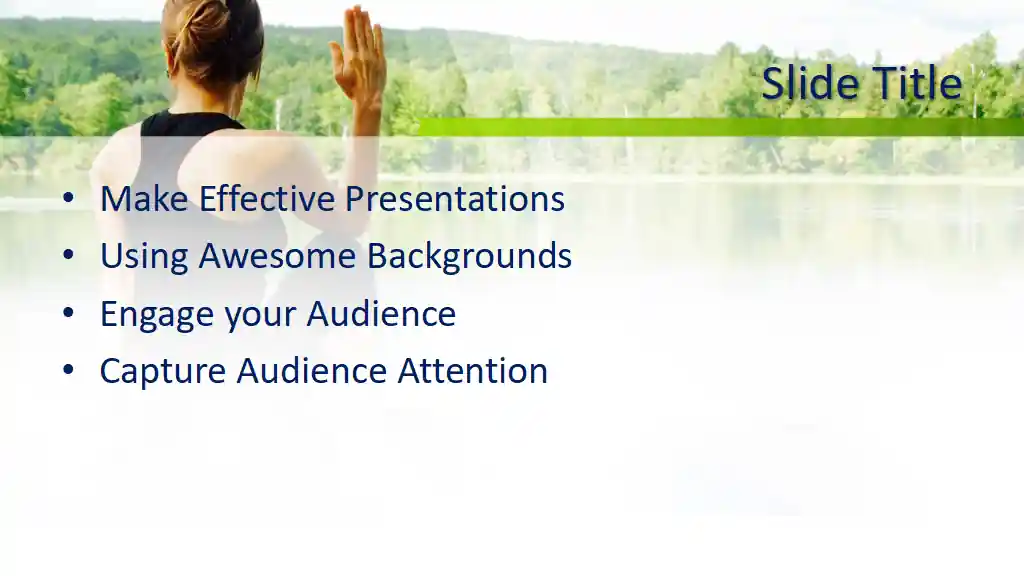 Slide Title

• Make Effective Presentations
• Using Awesome Backgrounds
• Engage your Audience
• Capture Audience Attention